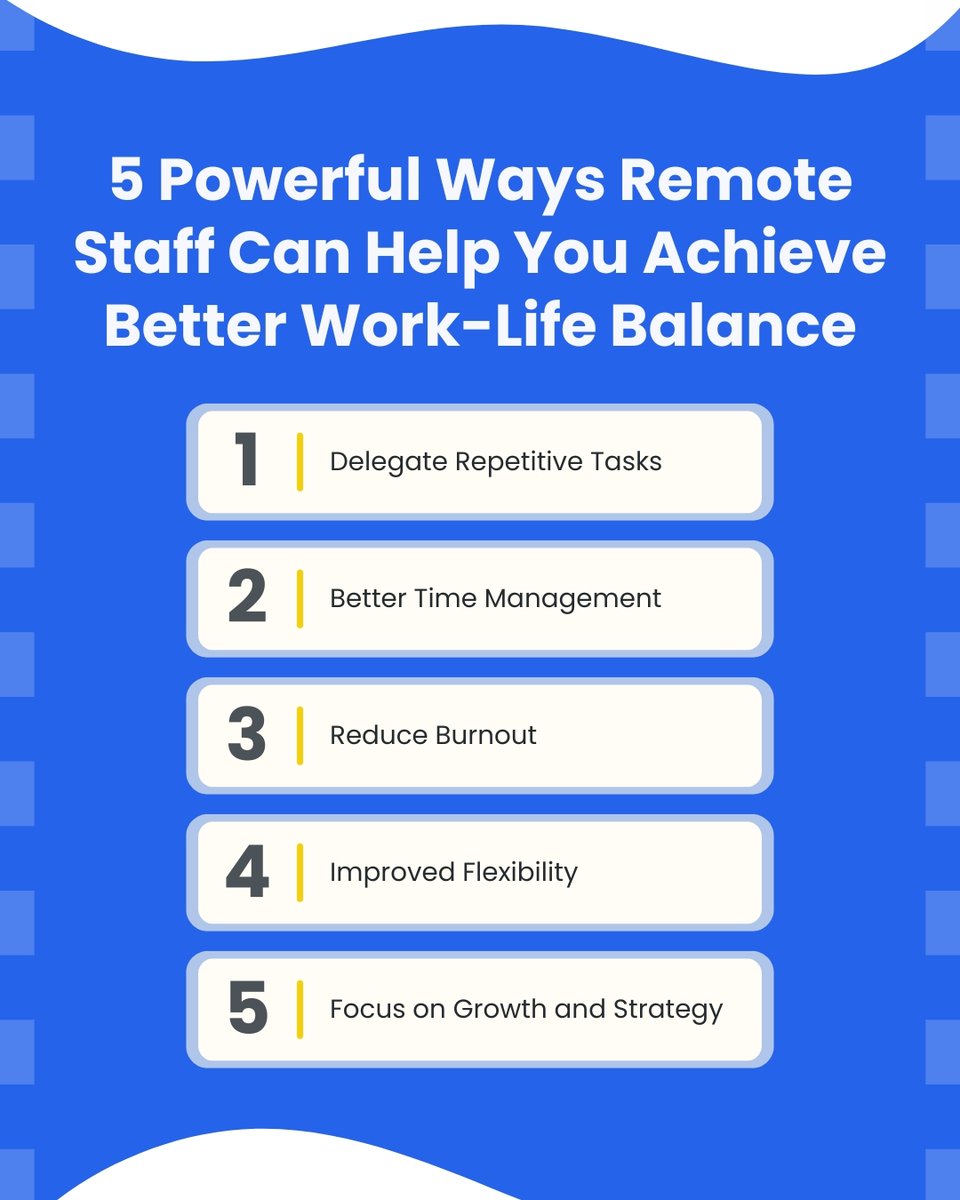 5 Powerful Ways Remote Staff Can Help You Achieve Better Work-Life Balance

1 Delegate Repetitive Tasks

2 Better Time Management

3 Reduce Burnout

4 Improved Flexibility

5 Focus on Growth and Strategy